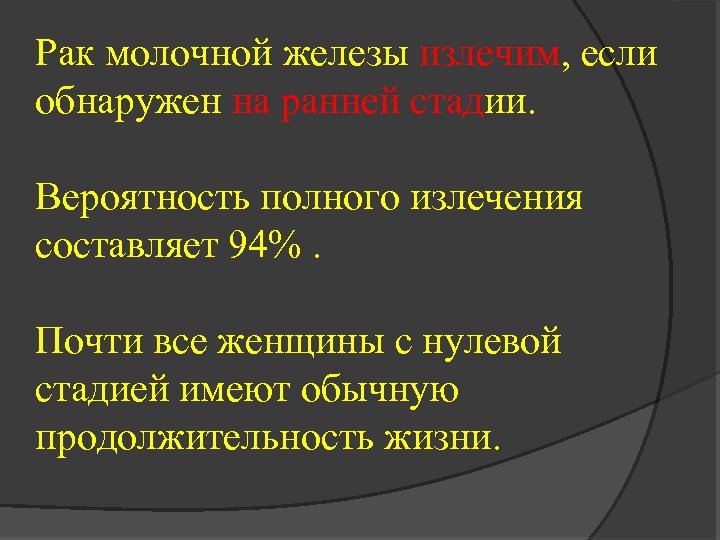 Рак молочной железы излечим, если обнаружен на ранней стадии.

Вероятность полного излечения составляет 94% .

Почти все женщины с нулевой стадией имеют обычную продолжительность жизни.